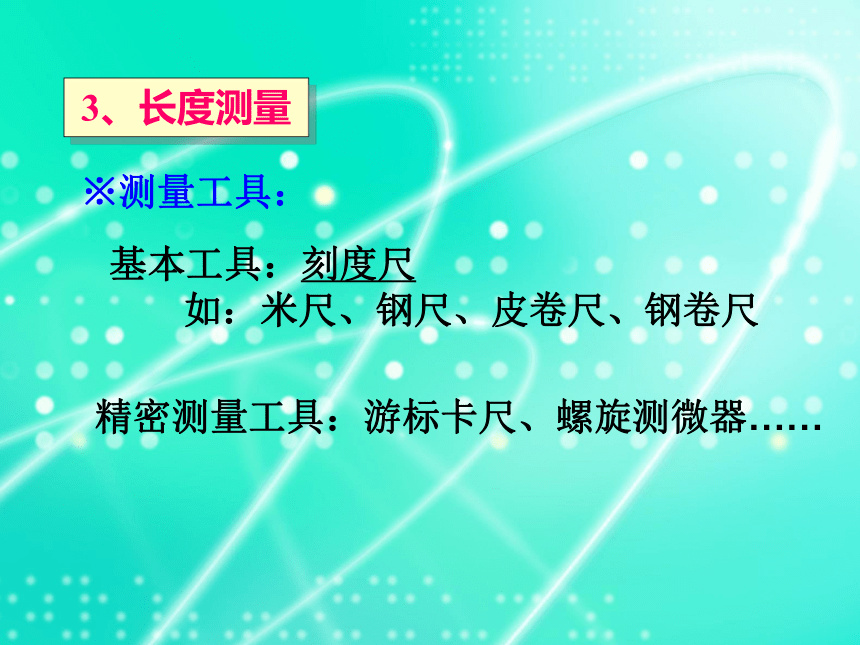 3、长度测量

※测量工具：

基本工具：刻度尺

如：米尺、钢尺、皮卷尺、钢卷尺

精密测量工具：游标卡尺、螺旋测微器……